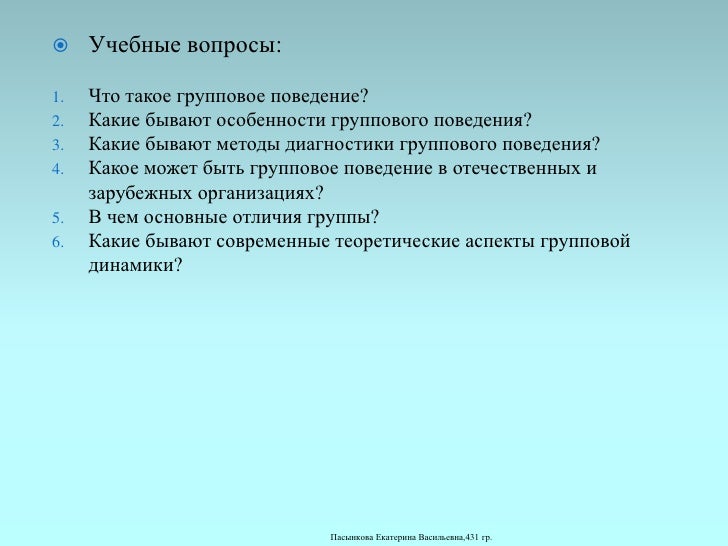 Учебные вопросы:

1. Что такое групповое поведение?
2. Какие бывают особенности группового поведения?
3. Какие бывают методы диагностики группового поведения?
4. Какое может быть групповое поведение в отечественных и зарубежных организациях?
5. В чем основные отличия группы?
6. Какие бывают современные теоретические аспекты групповой динамики?

Пасынкова Екатерина Васильевна,431 гр.